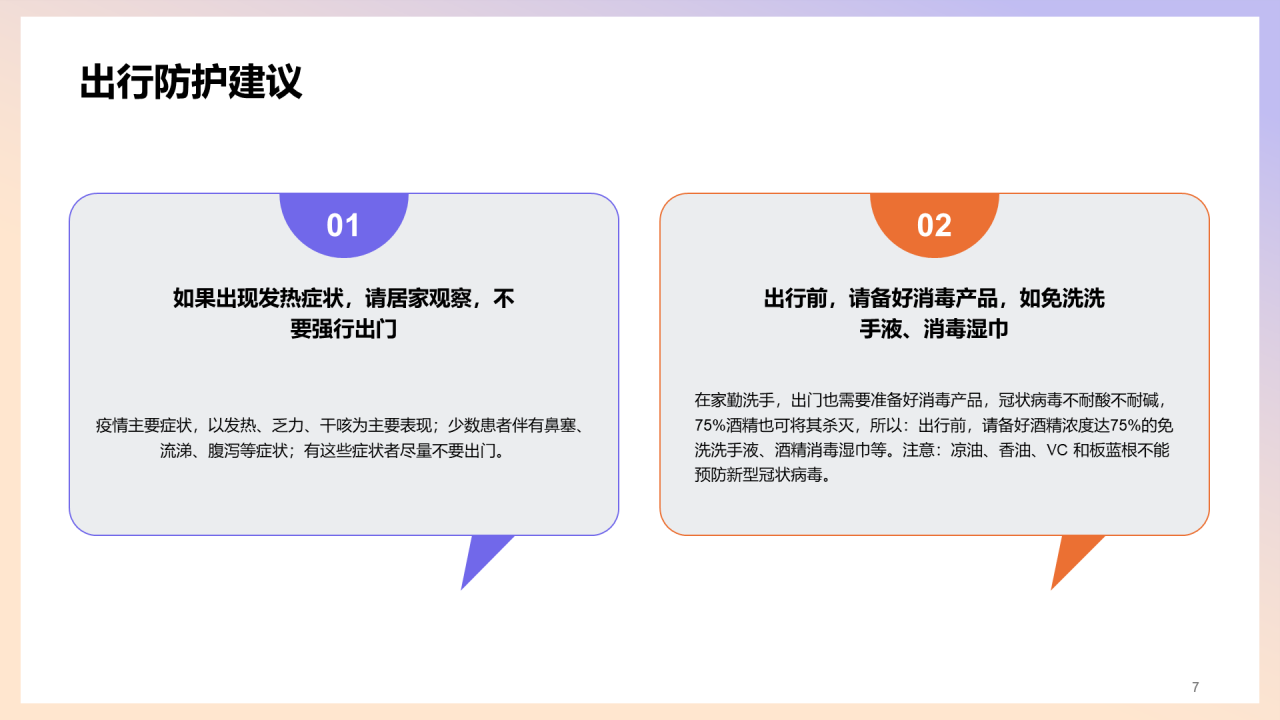 出行防护建议

01

如果出现发热症状，请居家观察，不要强行出门

疫情主要症状，以发热、乏力、干咳为主要表现；少数患者伴有鼻塞、流涕、腹泻等症状；有这些症状者尽量不要出门。

02

出行前，请备好消毒产品，如免洗洗手液、消毒湿巾

在家勤洗手，出门也需要准备好消毒产品，冠状病毒不耐酸不耐碱，75%酒精也可将其杀灭，所以：出行前，请备好酒精浓度达75%的免洗洗手液、酒精消毒湿巾等。注意：凉油、香油、VC 和板蓝根不能预防新型冠状病毒。

7